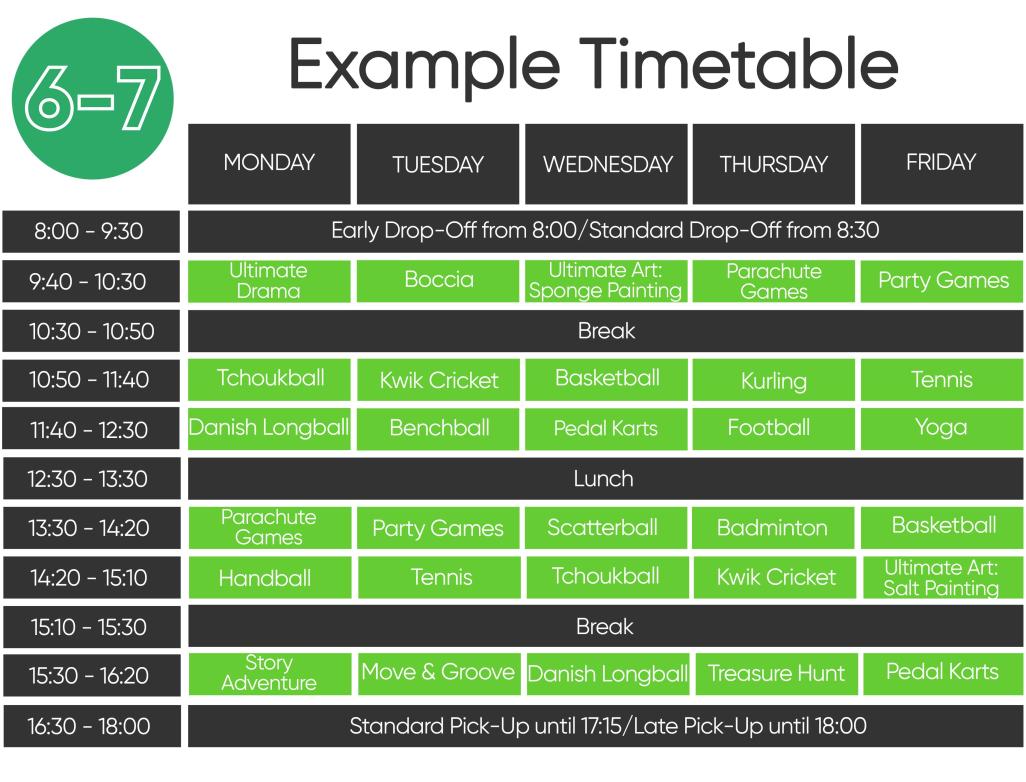 6-7

Example Timetable

| | MONDAY | TUESDAY | WEDNESDAY | THURSDAY | FRIDAY |
|---|---|---|---|---|---|
| 8:00 - 9:30 | Early Drop-Off from 8:00/Standard Drop-Off from 8:30 | | | | |
| 9:40 - 10:30 | Ultimate Drama | Boccia | Ultimate Art: Sponge Painting | Parachute Games | Party Games |
| 10:30 - 10:50 | Break | | | | |
| 10:50 - 11:40 | Tchoukball | Kwik Cricket | Basketball | Kurling | Tennis |
| 11:40 - 12:30 | Danish Longball | Benchball | Pedal Karts | Football | Yoga |
| 12:30 - 13:30 | Lunch | | | | |
| 13:30 - 14:20 | Parachute Games | Party Games | Scatterball | Badminton | Basketball |
| 14:20 - 15:10 | Handball | Tennis | Tchoukball | Kwik Cricket | Ultimate Art: Salt Painting |
| 15:10 - 15:30 | Break | | | | |
| 15:30 - 16:20 | Story Adventure | Move & Groove | Danish Longball | Treasure Hunt | Pedal Karts |
| 16:30 - 18:00 | Standard Pick-Up until 17:15/Late Pick-Up until 18:00 | | | | |